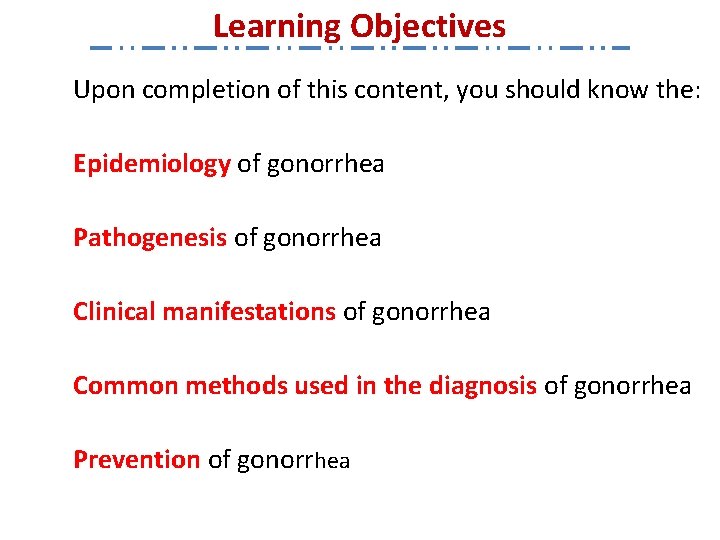 Learning Objectives

Upon completion of this content, you should know the:

Epidemiology of gonorrhea

Pathogenesis of gonorrhea

Clinical manifestations of gonorrhea

Common methods used in the diagnosis of gonorrhea

Prevention of gonorrhea